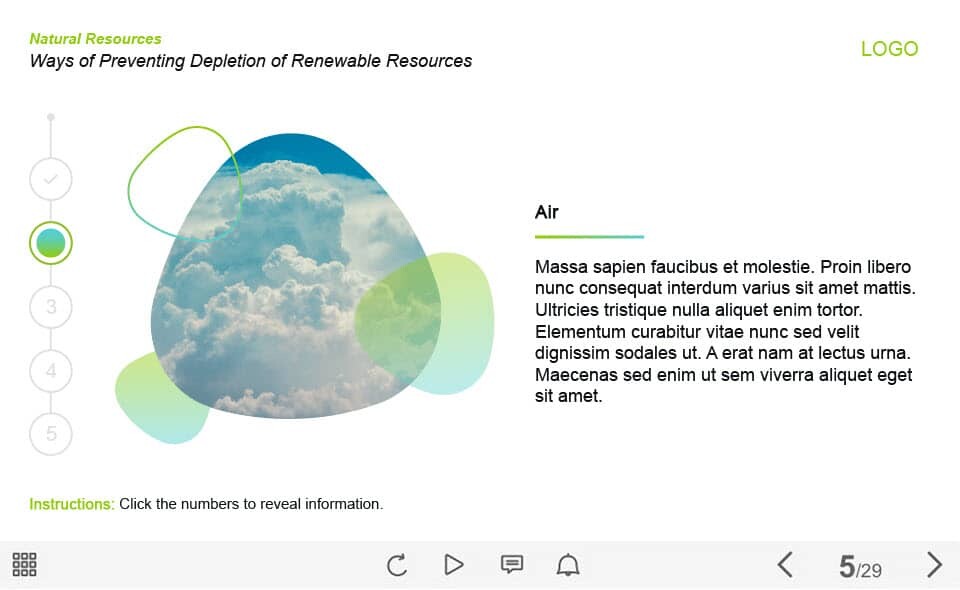 Natural Resources
Ways of Preventing Depletion of Renewable Resources

LOGO

3
4
5

Air

Massa sapien faucibus et molestie. Proin libero nunc consequat interdum varius sit amet mattis. Ultricies tristique nulla aliquet enim tortor. Elementum curabitur vitae nunc sed velit dignissim sodales ut. A erat nam at lectus urna. Maecenas sed enim ut sem viverra aliquet eget sit amet.

Instructions: Click the numbers to reveal information.

5/29